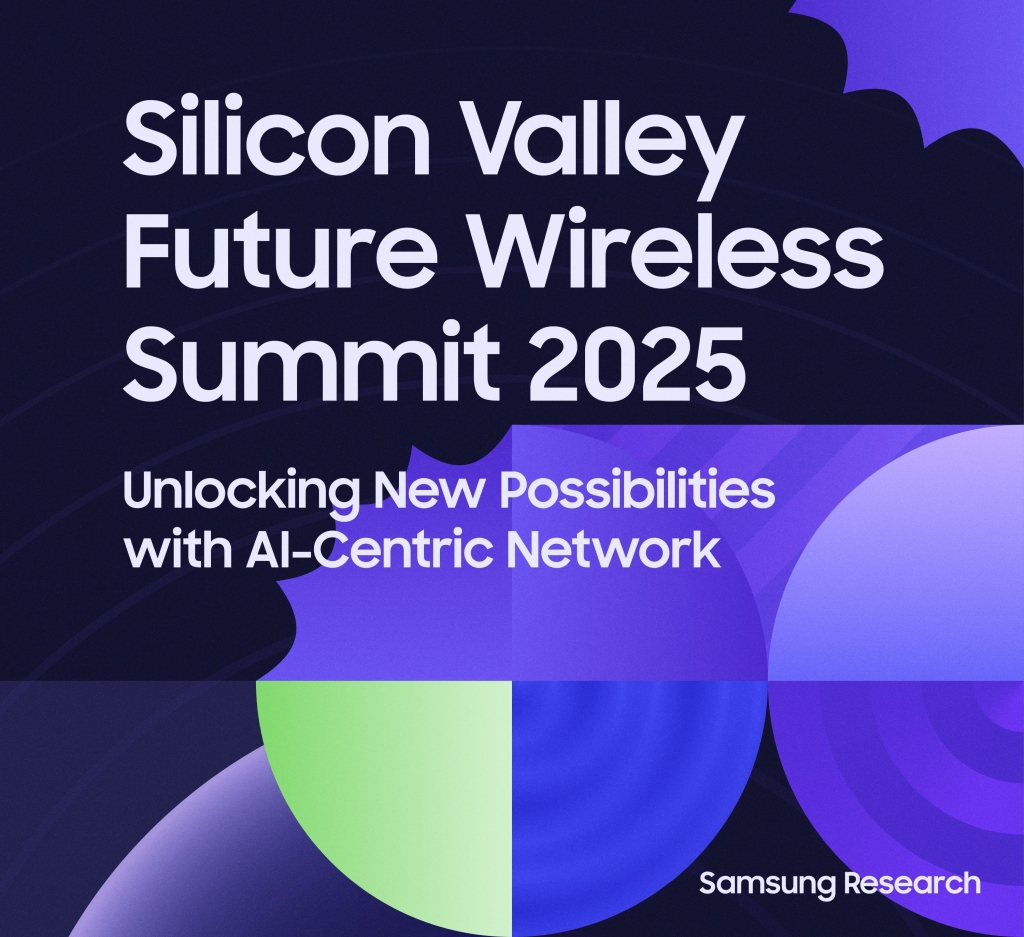 Silicon Valley Future Wireless Summit 2025

Unlocking New Possibilities with AI-Centric Network

Samsung Research